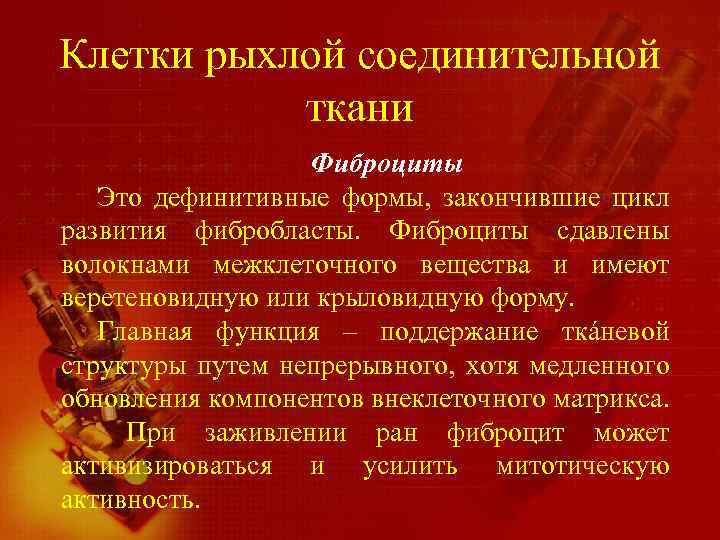 Клетки рыхлой соединительной ткани

Фиброциты

Это дефинитивные формы, закончившие цикл развития фибробласты. Фиброциты сдавлены волокнами межклеточного вещества и имеют веретеновидную или крыловидную форму.

Главная функция – поддержание тка́невой структуры путем непрерывного, хотя медленного обновления компонентов внеклеточного матрикса.

При заживлении ран фиброцит может активизироваться и усилить митотическую активность.